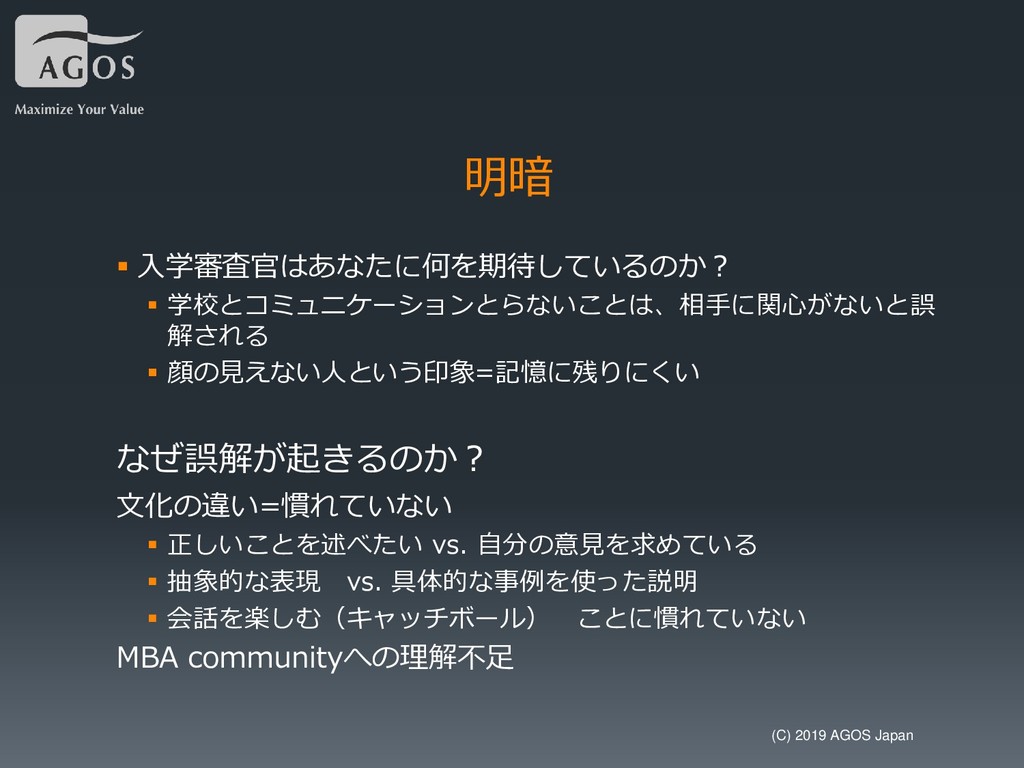 AGOS
Maximize Your Value

明暗

▪ 入学審査官はあなたに何を期待しているのか？
▪ 学校とコミュニケーションとらないことは、相手に関心がないと誤解される
▪ 顔の見えない人という印象=記憶に残りにくい

なぜ誤解が起きるのか？

文化の違い=慣れていない
▪ 正しいことを述べたい vs. 自分の意見を求めている
▪ 抽象的な表現 vs. 具体的な事例を使った説明
▪ 会話を楽しむ（キャッチボール） ことに慣れていない

MBA communityへの理解不足

(C) 2019 AGOS Japan